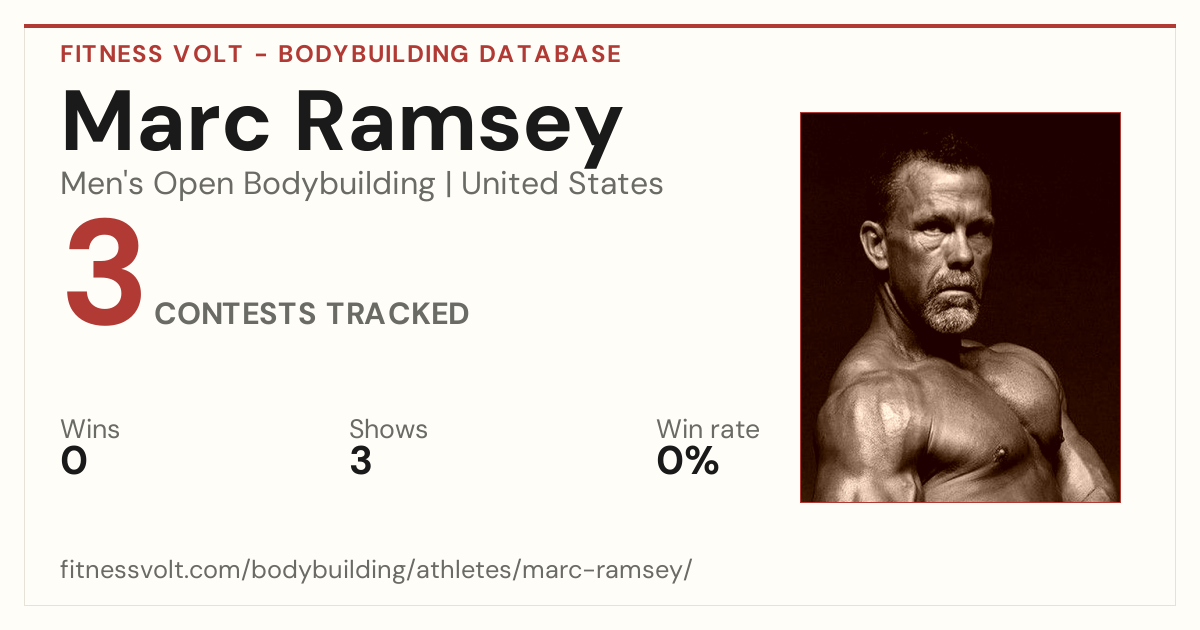 FITNESS VOLT - BODYBUILDING DATABASE

Marc Ramsey

Men's Open Bodybuilding | United States

3 CONTESTS TRACKED

Wins
0

Shows
3

Win rate
0%

fitnessvolt.com/bodybuilding/athletes/marc-ramsey/